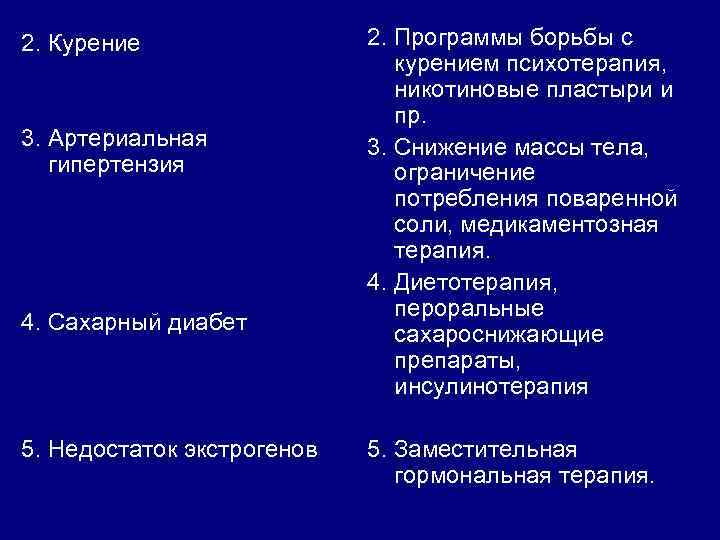 2. Курение

3. Артериальная гипертензия

4. Сахарный диабет

5. Недостаток экстрогенов

2. Программы борьбы с курением психотерапия, никотиновые пластыри и пр.

3. Снижение массы тела, ограничение потребления поваренной соли, медикаментозная терапия.

4. Диетотерапия, пероральные сахароснижающие препараты, инсулинотерапия

5. Заместительная гормональная терапия.